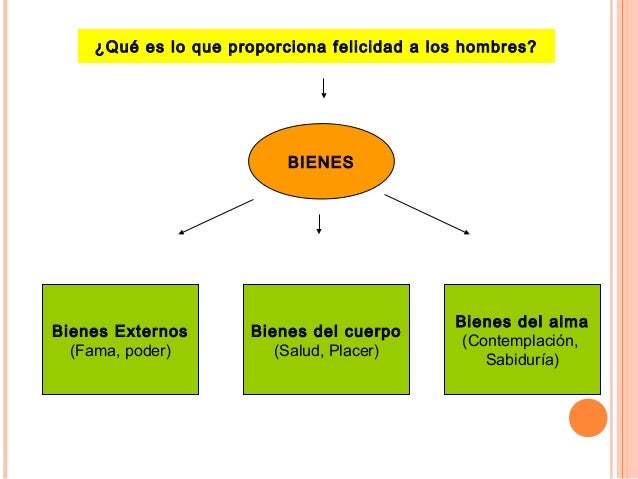 ¿Qué es lo que proporciona felicidad a los hombres?

BIENES

Bienes Externos
(Fama, poder)

Bienes del cuerpo
(Salud, Placer)

Bienes del alma
(Contemplación, Sabiduría)